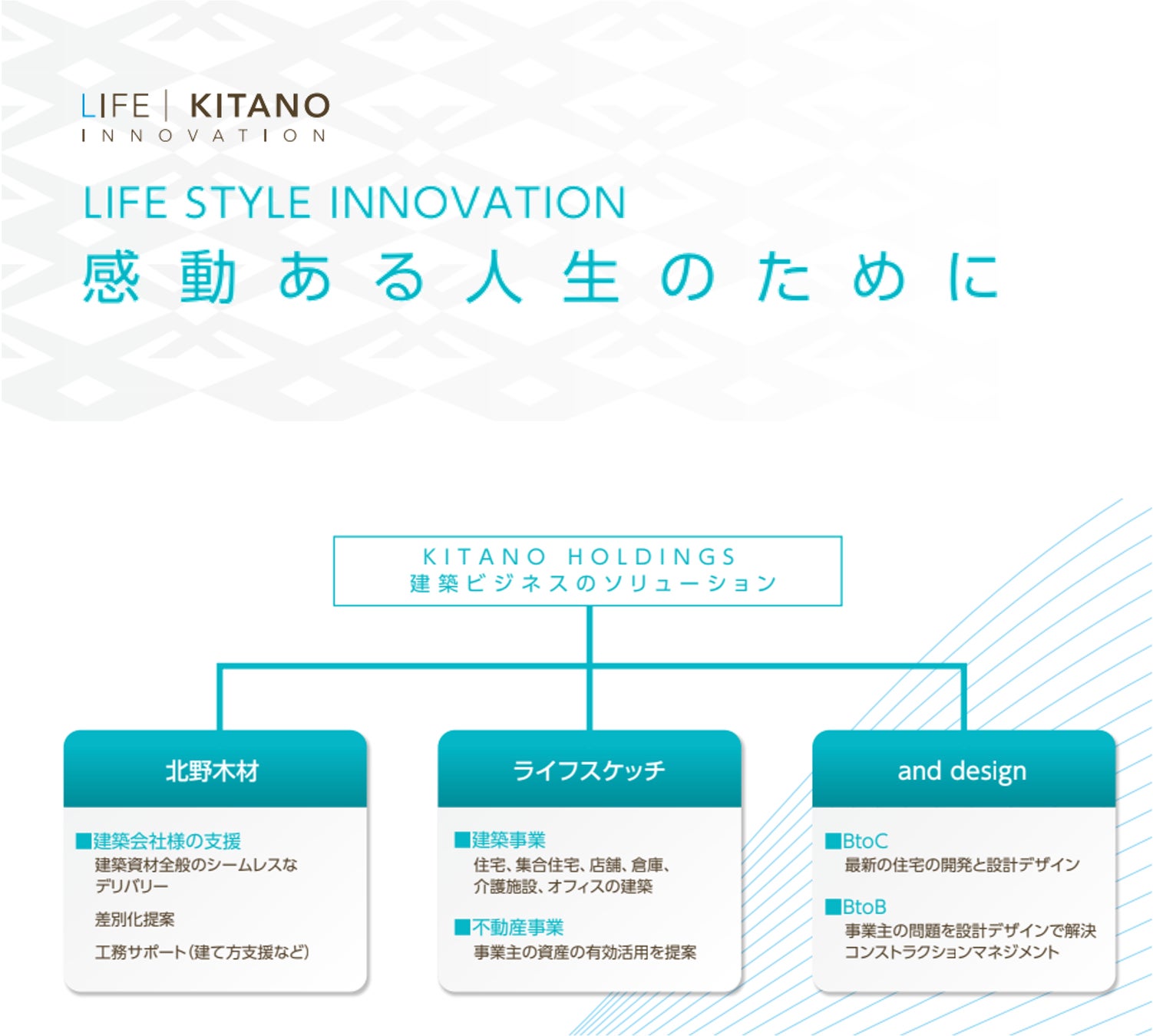 LIFE | KITANO
INNOVATION

LIFE STYLE INNOVATION
感動ある人生のために

KITANO HOLDINGS
建築ビジネスのソリューション

北野木材

■建築会社様の支援
建築資材全般のシームレスなデリバリー
差別化提案
工務サポート(建て方支援など)

ライフスケッチ

■建築事業
住宅、集合住宅、店舗、倉庫、介護施設、オフィスの建築
■不動産事業
事業主の資産の有効活用を提案

and design

■BtoC
最新の住宅の開発と設計デザイン
■BtoB
事業主の問題を設計デザインで解決
コンストラクションマネジメント